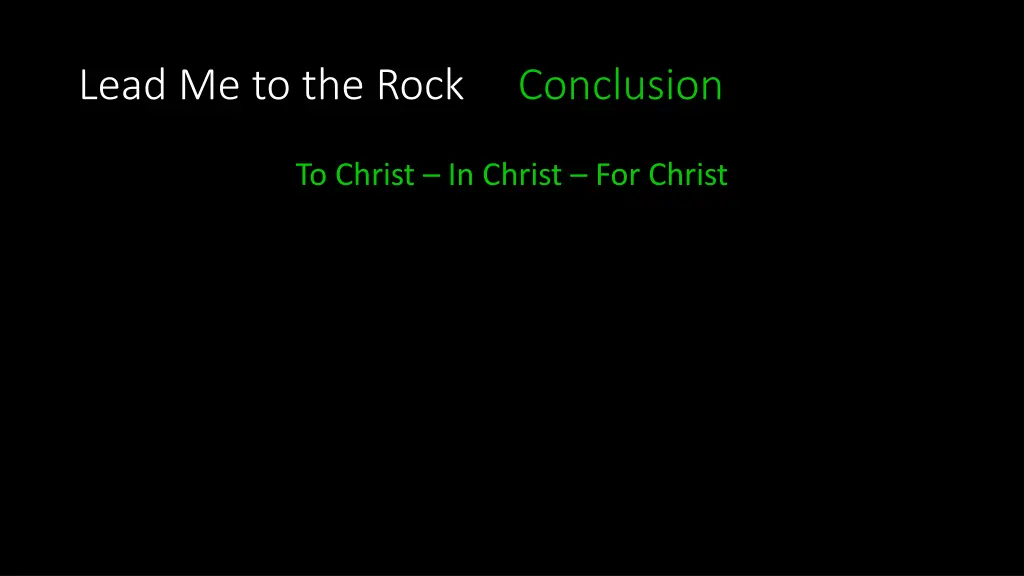 Lead Me to the Rock Conclusion

To Christ – In Christ – For Christ